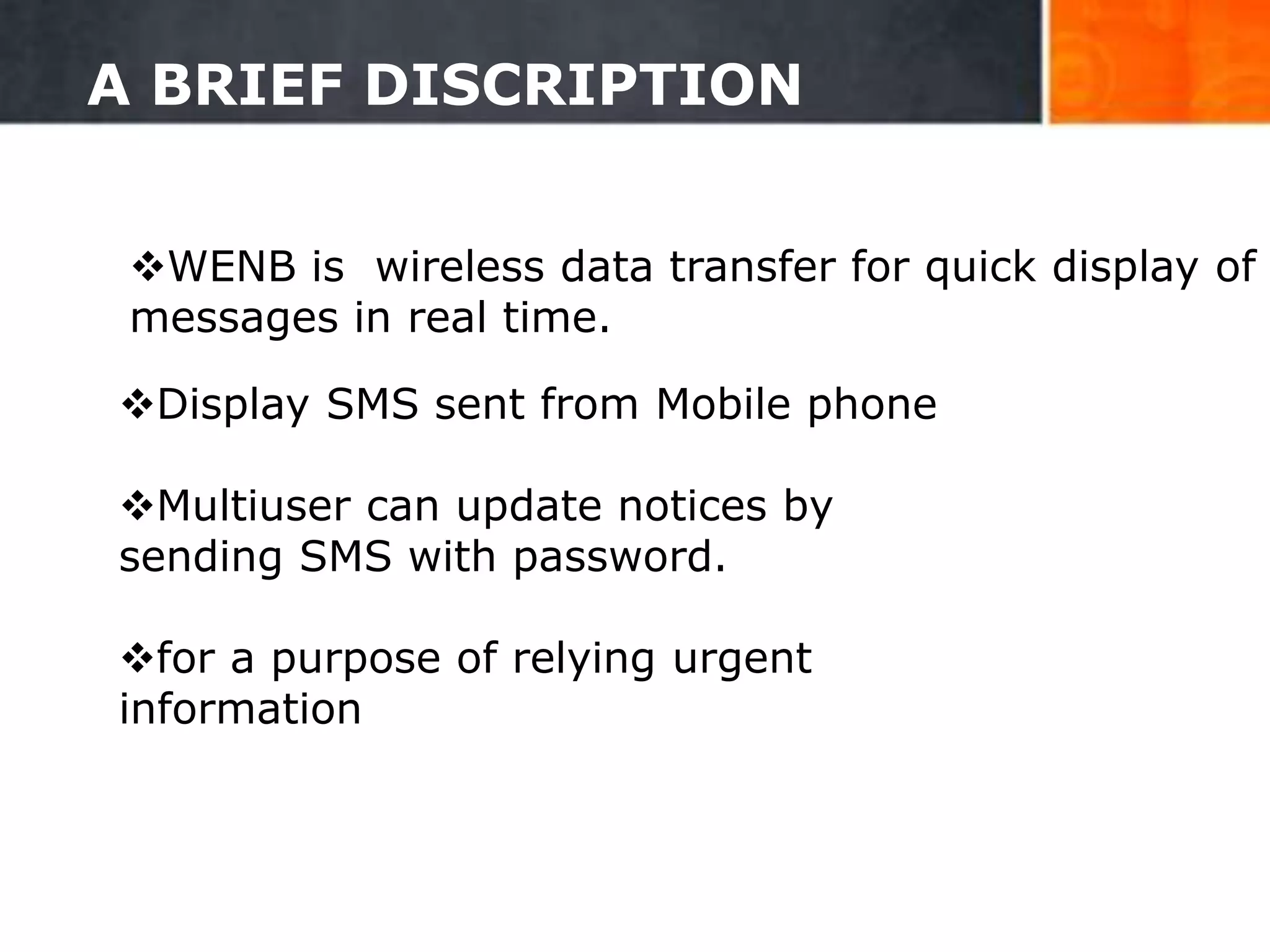 A BRIEF DISCRIPTION

❖WENB is  wireless data transfer for quick display of messages in real time.

❖Display SMS sent from Mobile phone

❖Multiuser can update notices by sending SMS with password.

❖for a purpose of relying urgent information